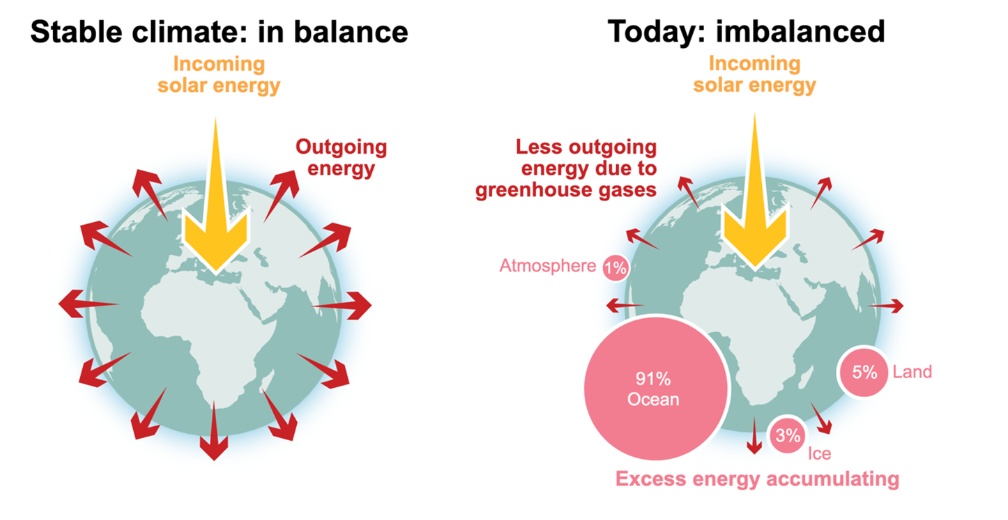 Stable climate: in balance

Incoming solar energy

Outgoing energy

Today: imbalanced

Incoming solar energy

Less outgoing energy due to greenhouse gases

Atmosphere 1%

91% Ocean

5% Land

3% Ice

Excess energy accumulating